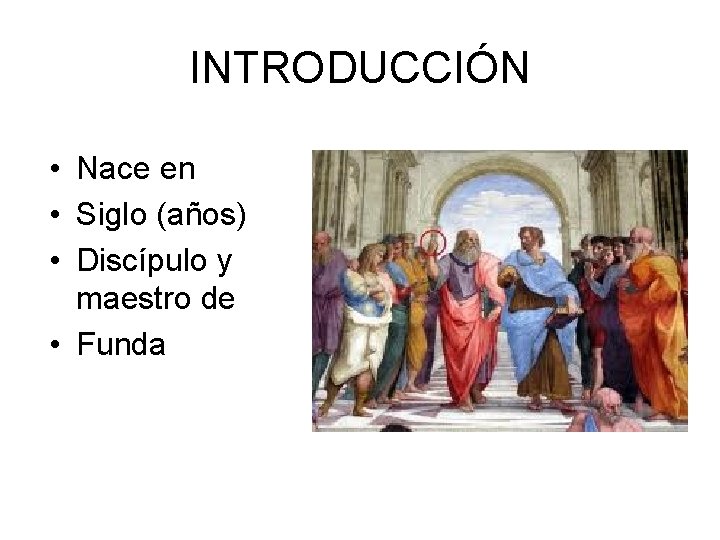 INTRODUCCIÓN

• Nace en
• Siglo (años)
• Discípulo y maestro de
• Funda